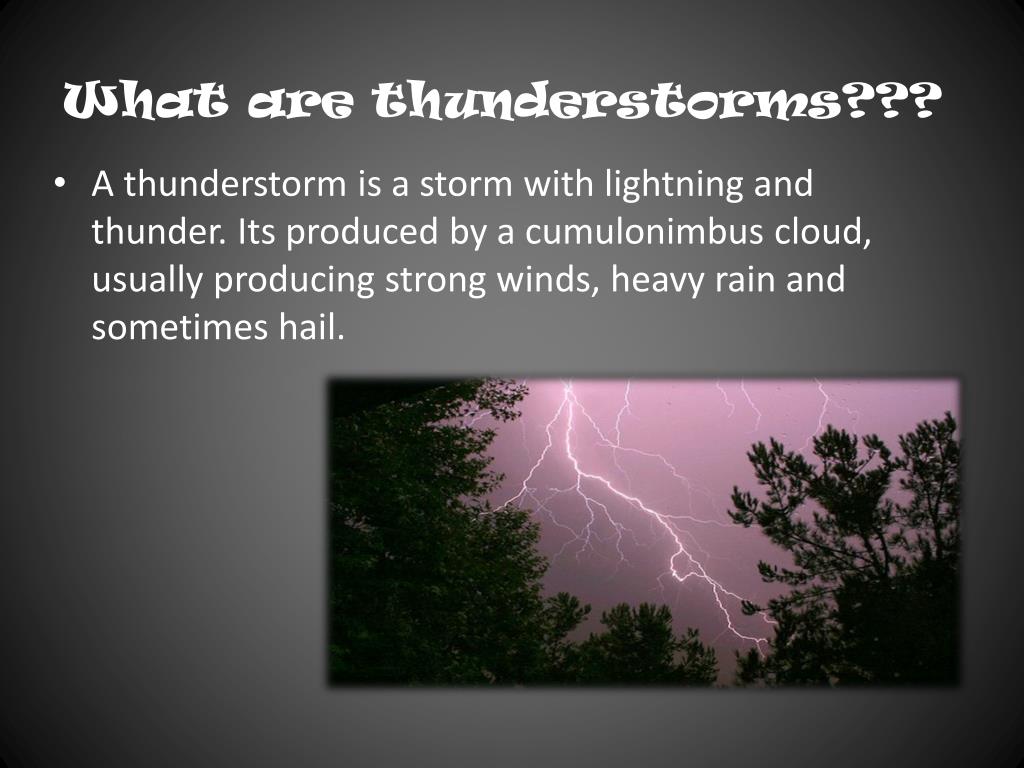 What are thunderstorms???

• A thunderstorm is a storm with lightning and thunder. Its produced by a cumulonimbus cloud, usually producing strong winds, heavy rain and sometimes hail.